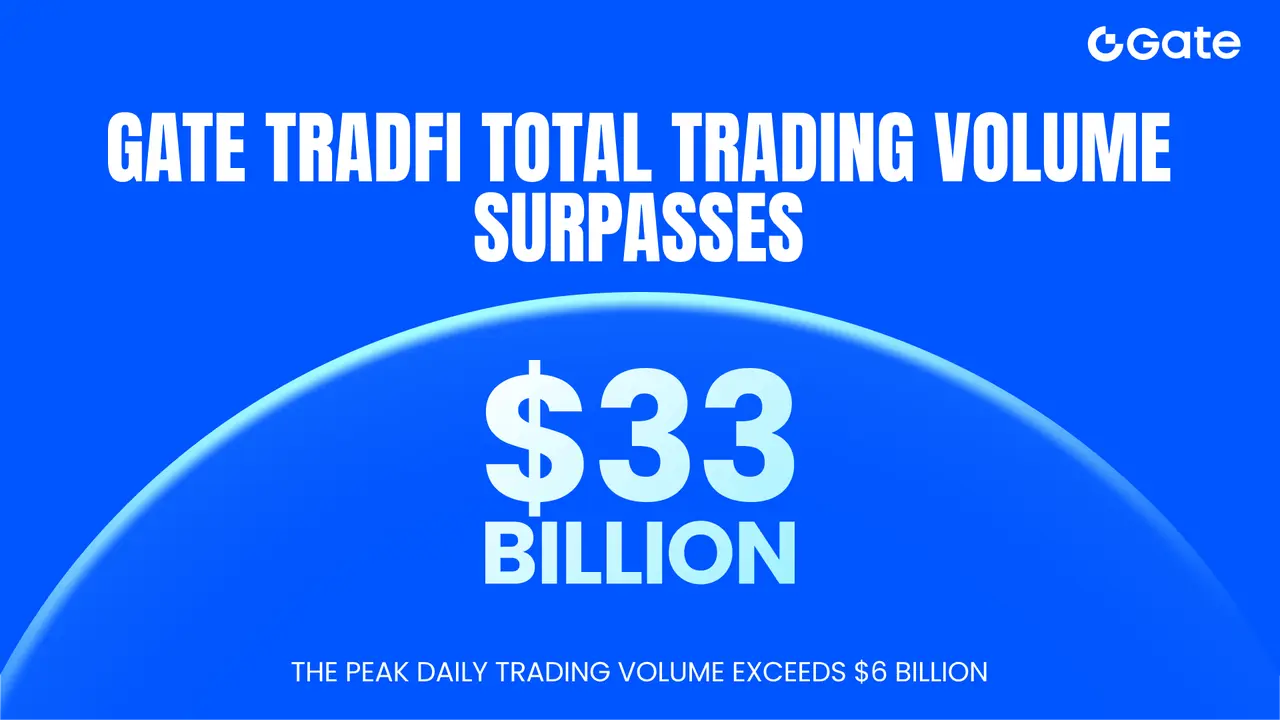 Gate

GATE TRADFI TOTAL TRADING VOLUME SURPASSES

\$33 BILLION

THE PEAK DAILY TRADING VOLUME EXCEEDS \$6 BILLION